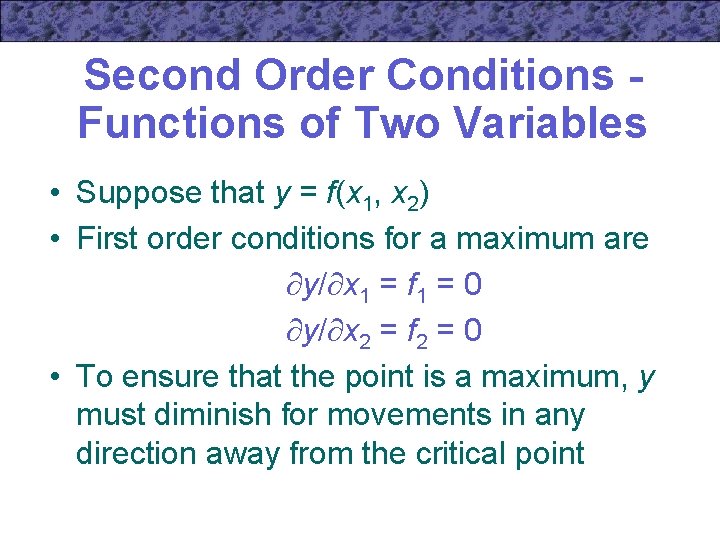 Second Order Conditions - Functions of Two Variables

• Suppose that $y = f(x_1, x_2)$

• First order conditions for a maximum are

$\partial y/\partial x_1 = f_1 = 0$

$\partial y/\partial x_2 = f_2 = 0$

• To ensure that the point is a maximum, $y$ must diminish for movements in any direction away from the critical point